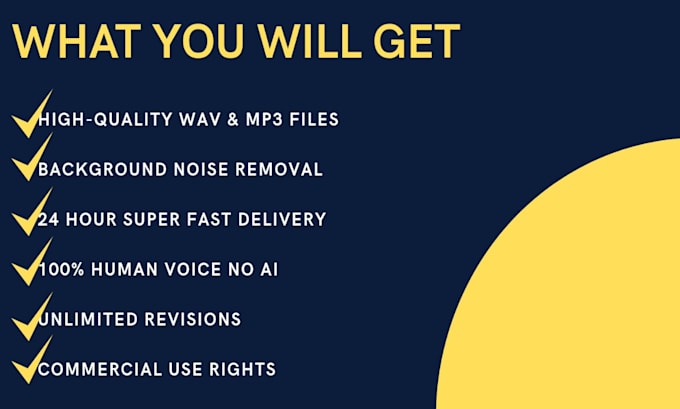 WHAT YOU WILL GET

HIGH-QUALITY WAV & MP3 FILES

BACKGROUND NOISE REMOVAL

24 HOUR SUPER FAST DELIVERY

100% HUMAN VOICE NO AI

UNLIMITED REVISIONS

COMMERCIAL USE RIGHTS